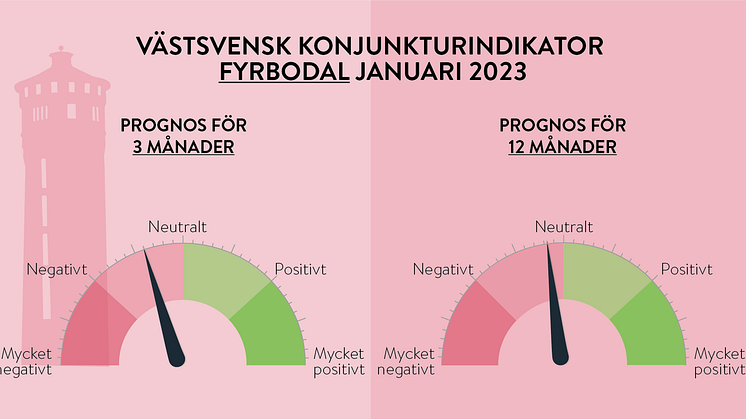 VÄSTSVENSK KONJUNKTURINDIKATOR
FYRBODAL JANUARI 2023

PROGNOS FÖR
3 MÅNADER

Neutralt
Negativt
Positivt
Mycket negativt
Mycket positivt

PROGNOS FÖR
12 MÅNADER

Neutralt
Negativt
Positivt
Mycket negativt
Mycket positivt